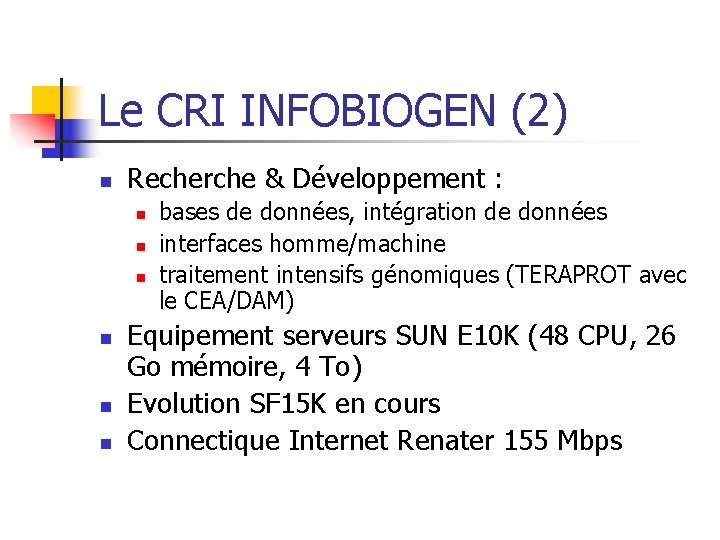 Le CRI INFOBIOGEN (2)

Recherche & Développement :

bases de données, intégration de données

interfaces homme/machine

traitement intensifs génomiques (TERAPROT avec le CEA/DAM)

Equipement serveurs SUN E10K (48 CPU, 26 Go mémoire, 4 To)

Evolution SF15K en cours

Connectique Internet Renater 155 Mbps